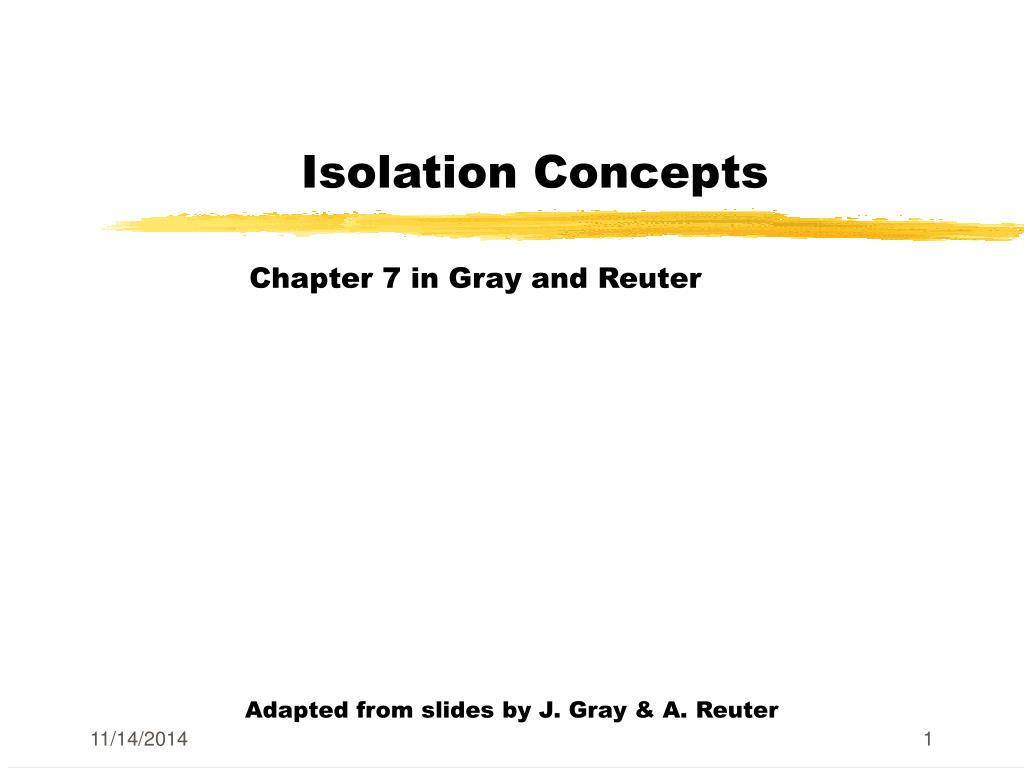 Isolation Concepts

Chapter 7 in Gray and Reuter

Adapted from slides by J. Gray & A. Reuter

11/14/2014

1